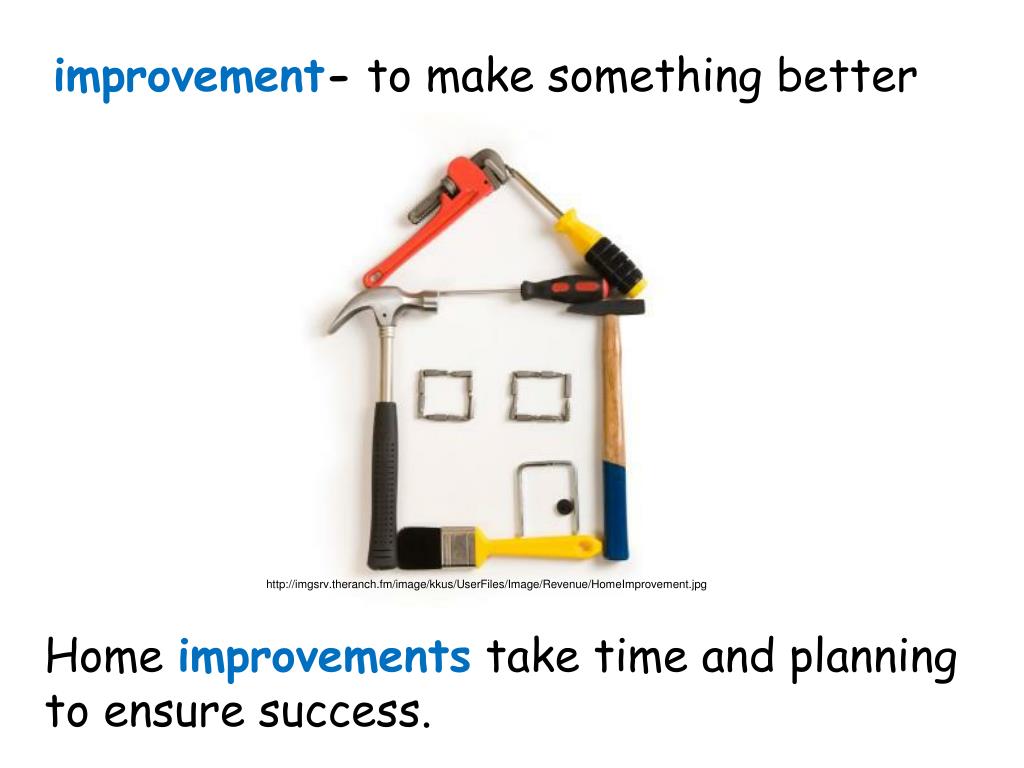 improvement- to make something better

http://imgsrv.theranch.fm/image/kkus/UserFiles/Image/Revenue/HomeImprovement.jpg

Home improvements take time and planning to ensure success.